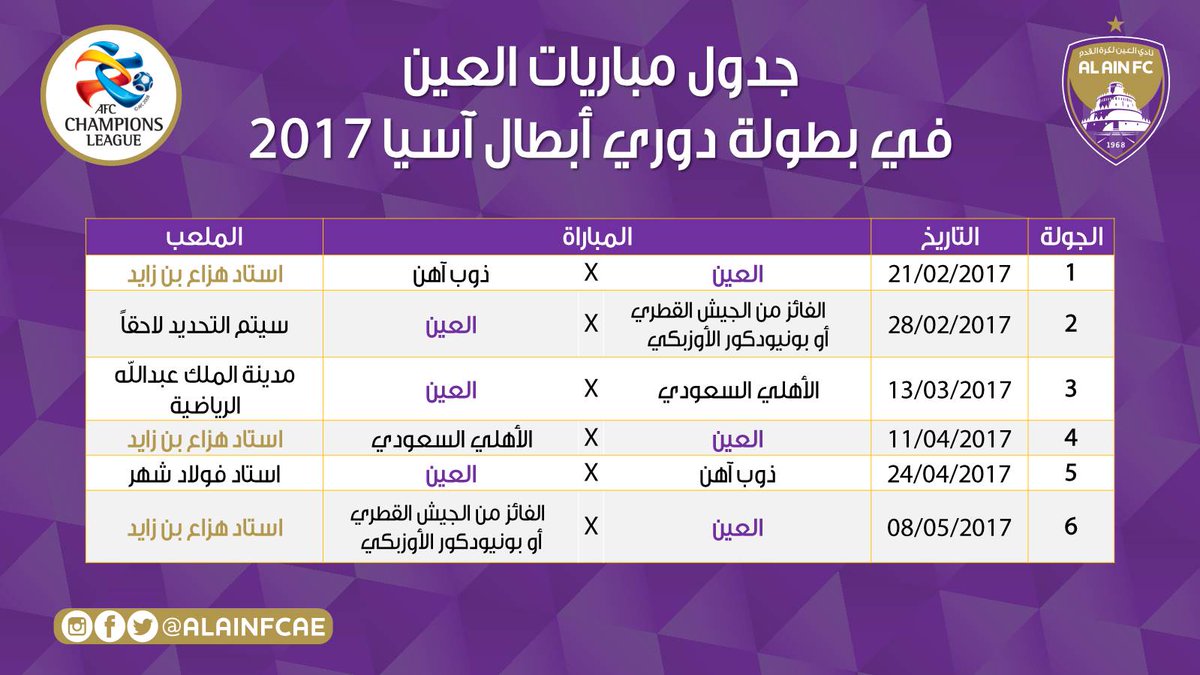 AFC CHAMPIONS LEAGUE

جدول مباريات العين
في بطولة دوري أبطال آسيا 2017

نادي العين لكرة القدم
AL AIN FC
1968

| الجولة | التاريخ | المباراة | | | الملعب |
|---|---|---|---|---|---|
| 1 | 21/02/2017 | العين | X | ذوب آهن | استاد هزاع بن زايد |
| 2 | 28/02/2017 | الفائز من الجيش القطري أو بونيودكور الأوزبكي | X | العين | سيتم التحديد لاحقاً |
| 3 | 13/03/2017 | الأهلي السعودي | X | العين | مدينة الملك عبدالله الرياضية |
| 4 | 11/04/2017 | العين | X | الأهلي السعودي | استاد هزاع بن زايد |
| 5 | 24/04/2017 | ذوب آهن | X | العين | استاد فولاد شهر |
| 6 | 08/05/2017 | العين | X | الفائز من الجيش القطري أو بونيودكور الأوزبكي | استاد هزاع بن زايد |

@ALAINFCAE